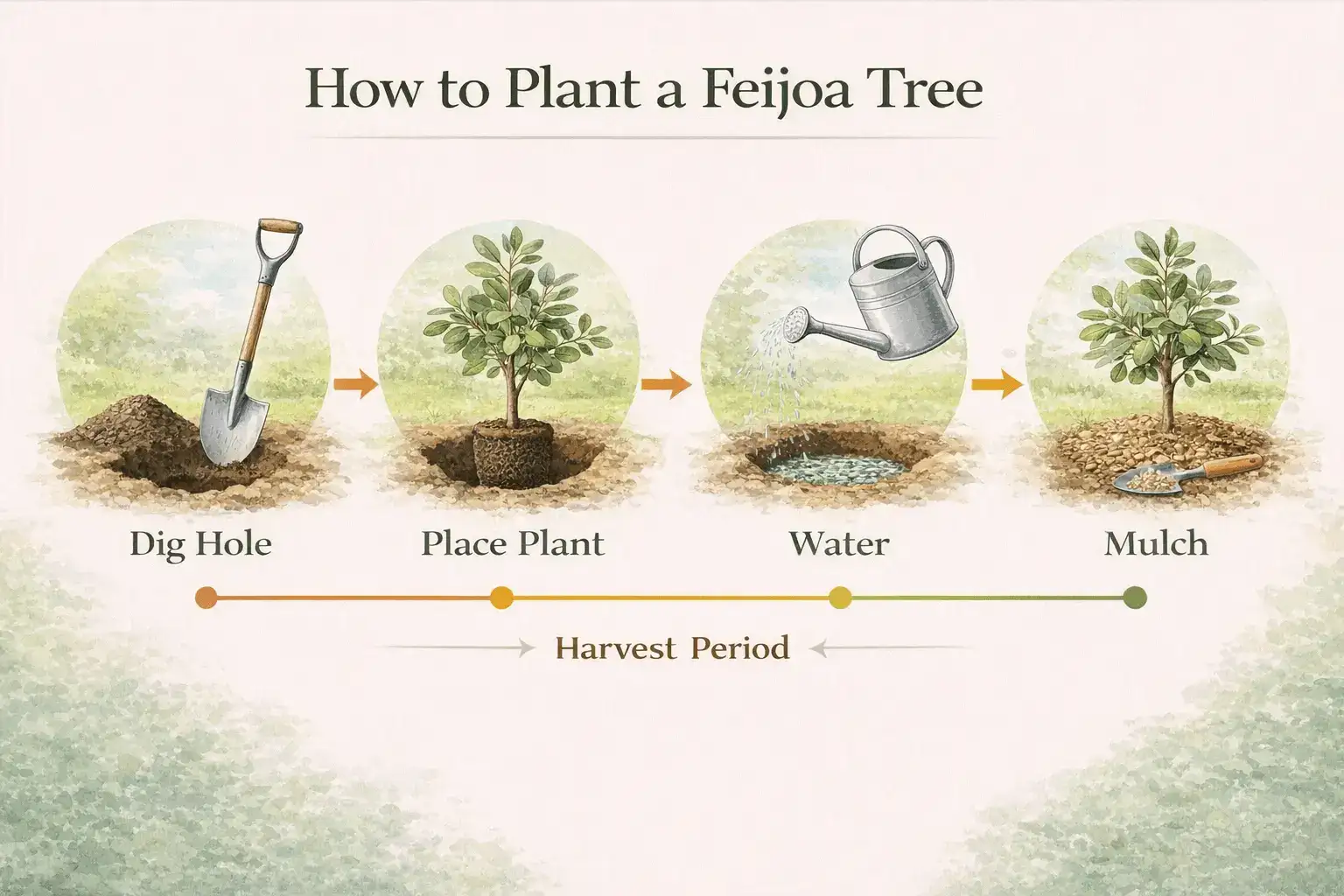 How to Plant a Feijoa Tree

Dig Hole

Place Plant

Water

Mulch

Harvest Period